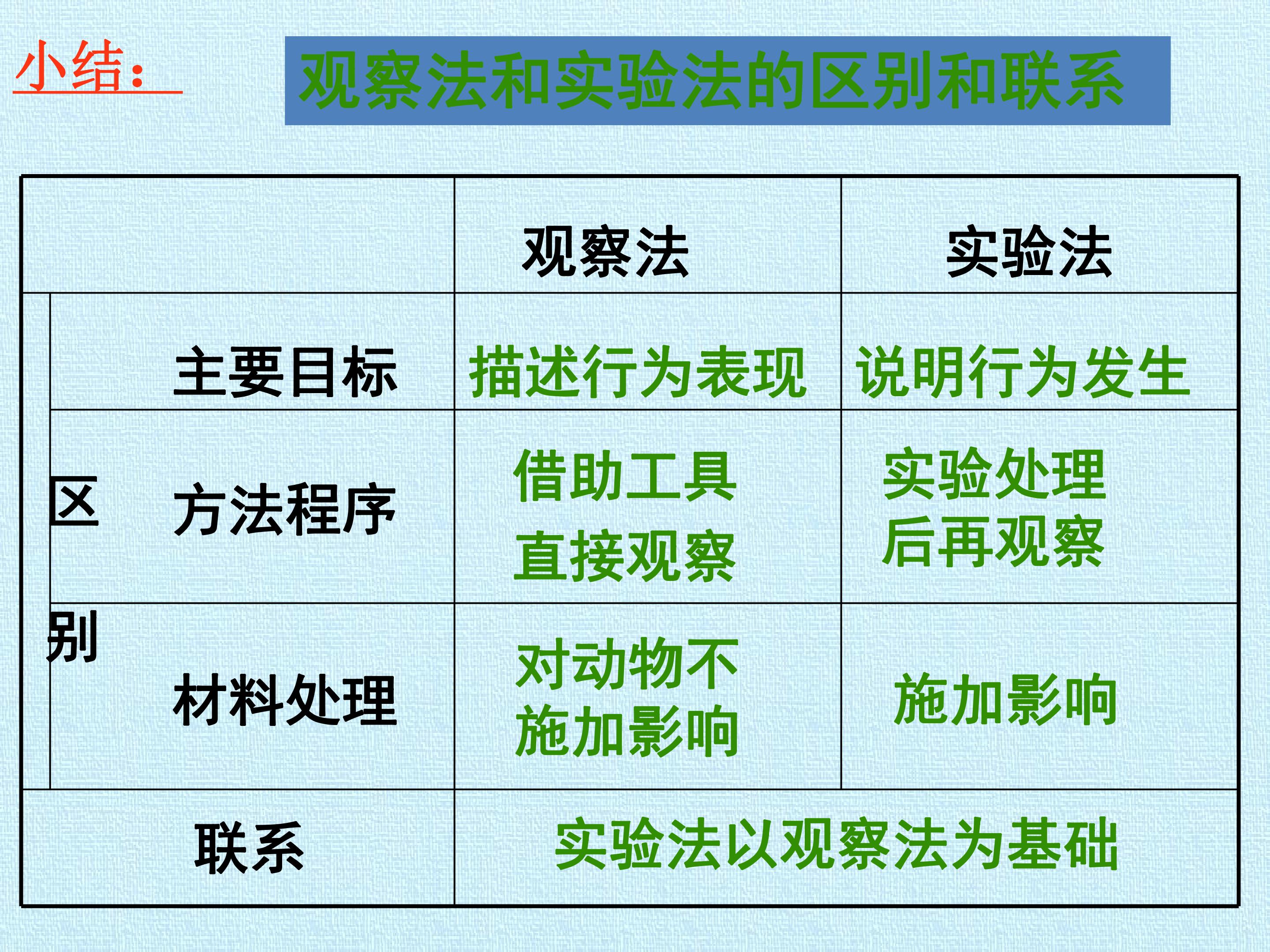 小结：

观察法和实验法的区别和联系

| | | 观察法 | 实验法 |
|---|---|---|---|
| 区别 | 主要目标 | 描述行为表现 | 说明行为发生 |
| | 方法程序 | 借助工具直接观察 | 实验处理后再观察 |
| | 材料处理 | 对动物不施加影响 | 施加影响 |
| 联系 | | 实验法以观察法为基础 | |